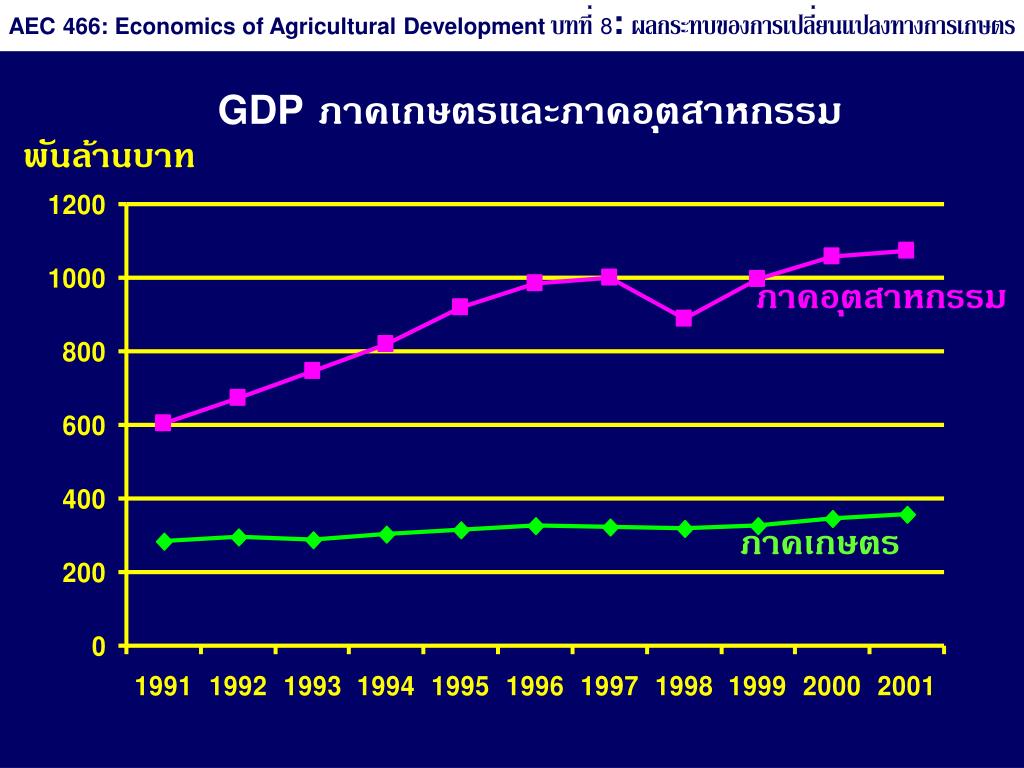 AEC 466: Economics of Agricultural Development บทที่ 8: ผลกระทบของการเปลี่ยนแปลงทางการเกษตร

GDP ภาคเกษตรและภาคอุตสาหกรรม

พันล้านบาท

1200
1000
800
600
400
200
0

ภาคอุตสาหกรรม

ภาคเกษตร

1991 1992 1993 1994 1995 1996 1997 1998 1999 2000 2001